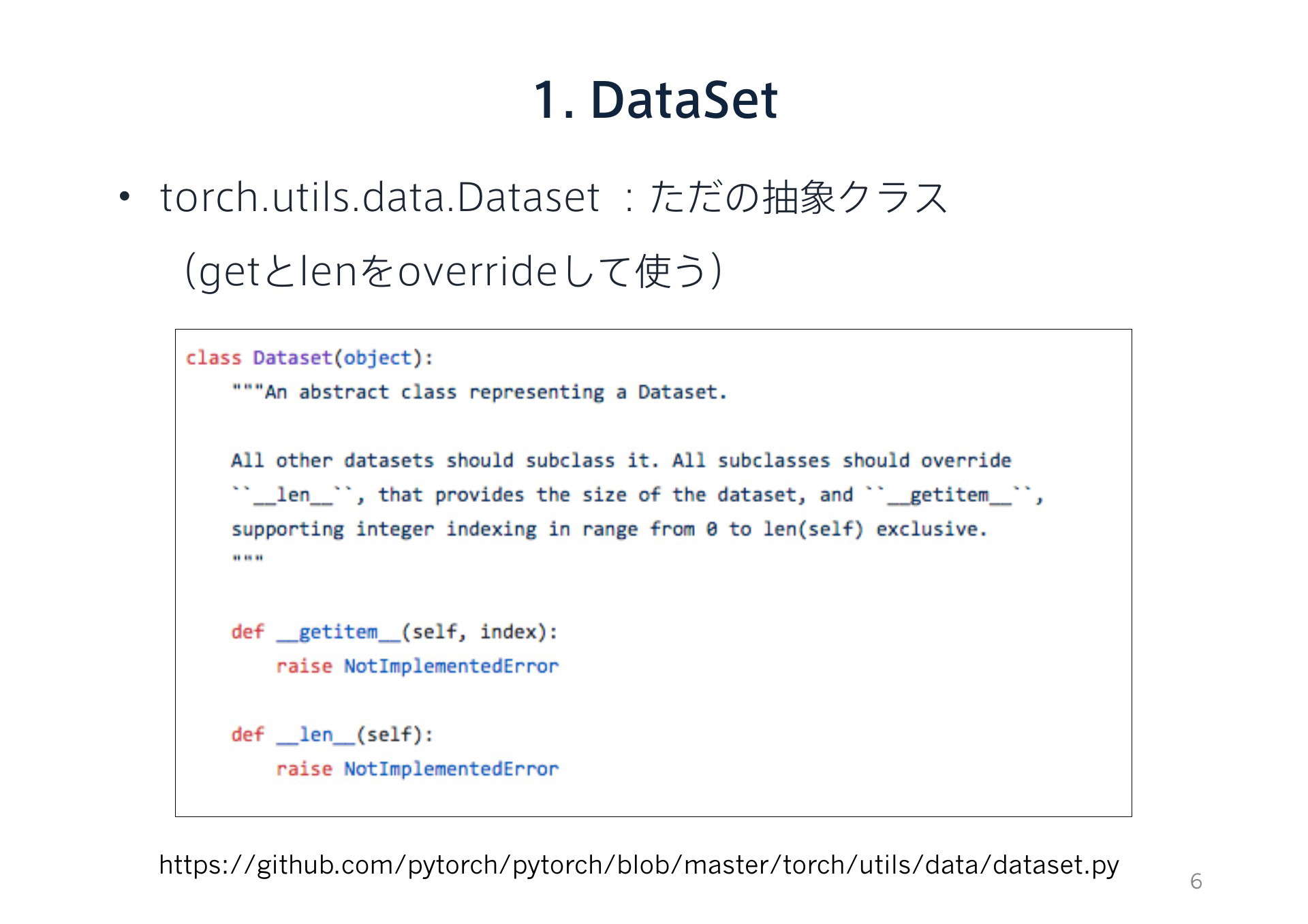 1. DataSet

• torch.utils.data.Dataset ：ただの抽象クラス

(getとlenをoverrideして使う)

class Dataset(object):
    """An abstract class representing a Dataset.

    All other datasets should subclass it. All subclasses should override
    ``__len__``, that provides the size of the dataset, and ``__getitem__``,
    supporting integer indexing in range from 0 to len(self) exclusive.
    """

    def __getitem__(self, index):
        raise NotImplementedError

    def __len__(self):
        raise NotImplementedError

https://github.com/pytorch/pytorch/blob/master/torch/utils/data/dataset.py

6